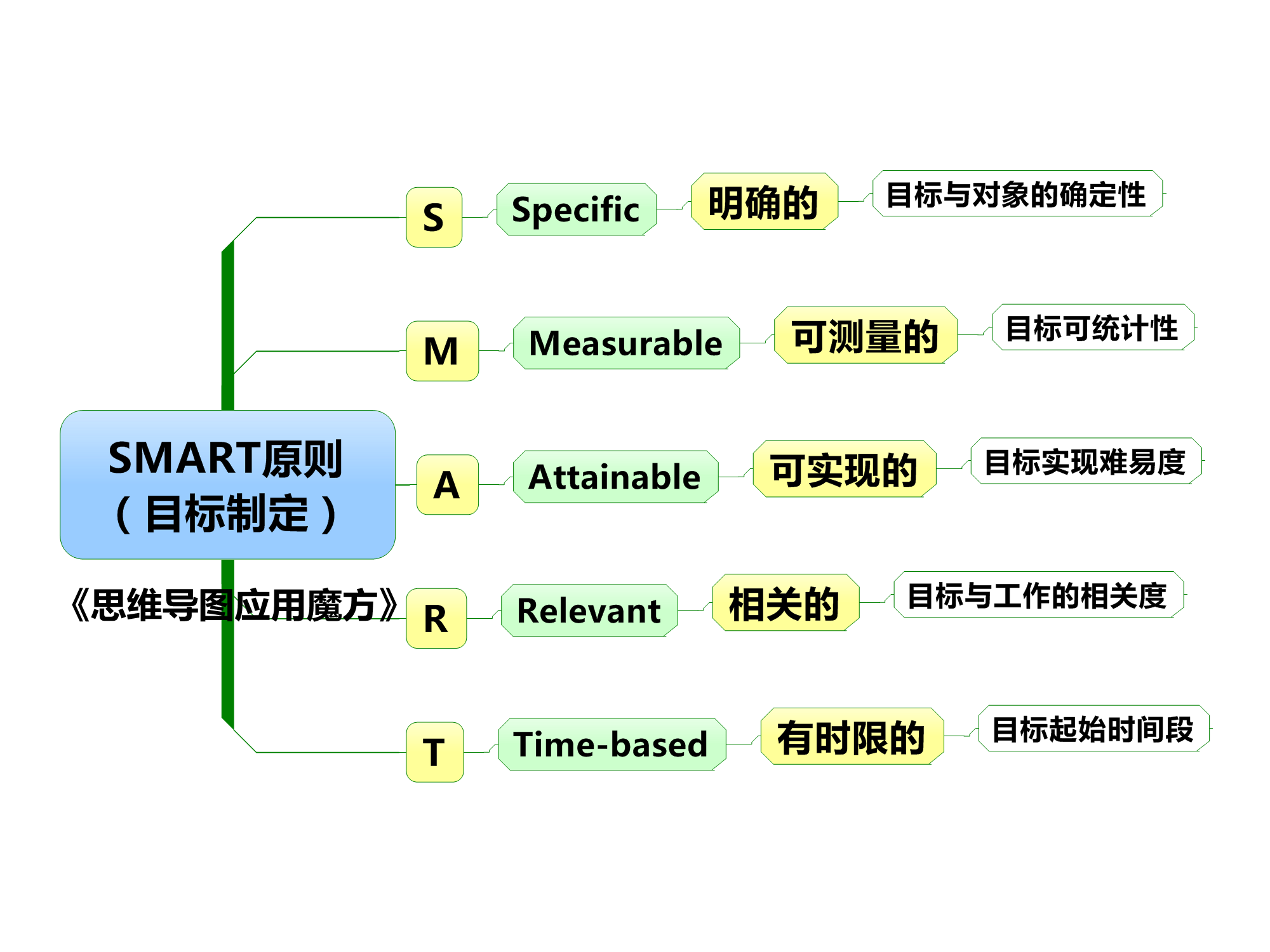 SMART原则
（目标制定）

《思维导图应用魔方》

S Specific 明确的 目标与对象的确定性

M Measurable 可测量的 目标可统计性

A Attainable 可实现的 目标实现难易度

R Relevant 相关的 目标与工作的相关度

T Time-based 有时限的 目标起始时间段